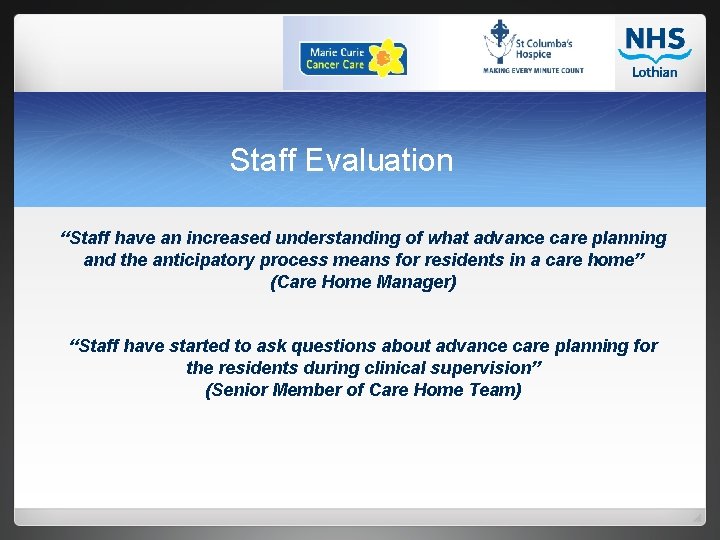 Marie Curie Cancer Care

St Columba's Hospice
MAKING EVERY MINUTE COUNT

NHS
Lothian

Staff Evaluation

“Staff have an increased understanding of what advance care planning and the anticipatory process means for residents in a care home”
(Care Home Manager)

“Staff have started to ask questions about advance care planning for the residents during clinical supervision”
(Senior Member of Care Home Team)